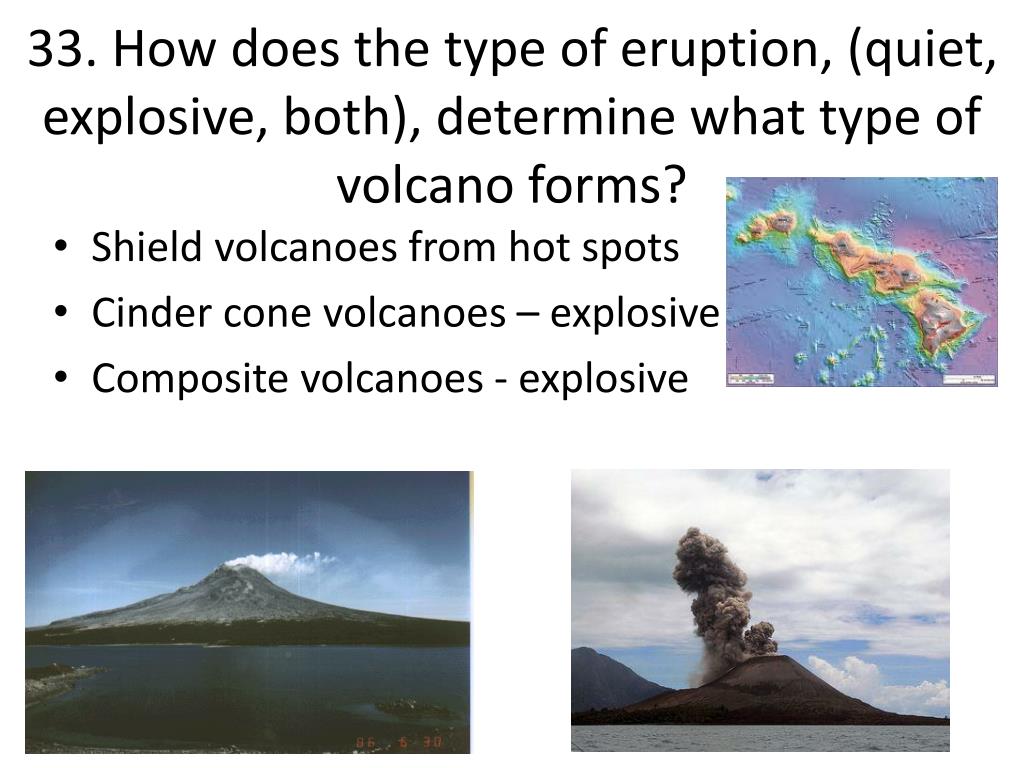 33. How does the type of eruption, (quiet, explosive, both), determine what type of volcano forms?

• Shield volcanoes from hot spots
• Cinder cone volcanoes – explosive
• Composite volcanoes - explosive

86 6 30